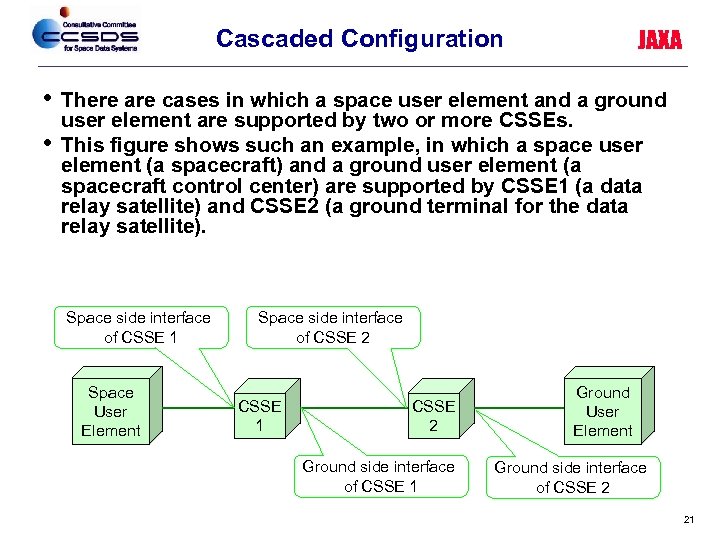 Consultative Committee
CCSDS
for Space Data Systems

Cascaded Configuration

JAXA

• There are cases in which a space user element and a ground user element are supported by two or more CSSEs.

• This figure shows such an example, in which a space user element (a spacecraft) and a ground user element (a spacecraft control center) are supported by CSSE1 (a data relay satellite) and CSSE2 (a ground terminal for the data relay satellite).

Space side interface of CSSE 1

Space side interface of CSSE 2

Space User Element

CSSE 1

CSSE 2

Ground User Element

Ground side interface of CSSE 1

Ground side interface of CSSE 2

21